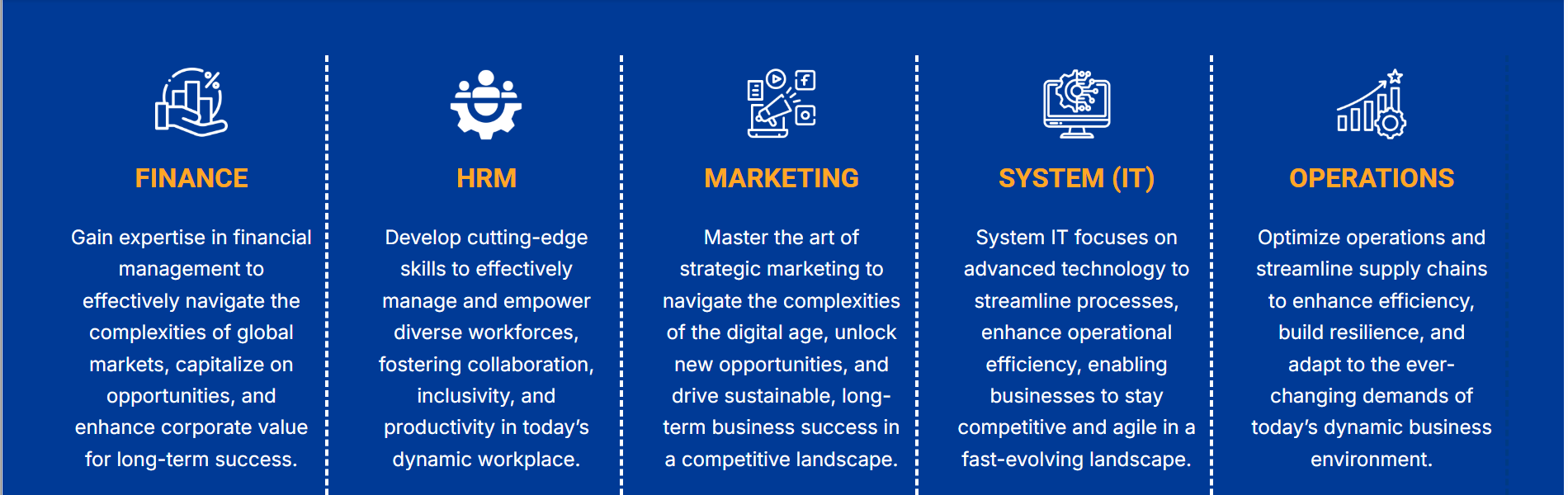 FINANCE

Gain expertise in financial management to effectively navigate the complexities of global markets, capitalize on opportunities, and enhance corporate value for long-term success.

HRM

Develop cutting-edge skills to effectively manage and empower diverse workforces, fostering collaboration, inclusivity, and productivity in today's dynamic workplace.

MARKETING

Master the art of strategic marketing to navigate the complexities of the digital age, unlock new opportunities, and drive sustainable, long-term business success in a competitive landscape.

SYSTEM (IT)

System IT focuses on advanced technology to streamline processes, enhance operational efficiency, enabling businesses to stay competitive and agile in a fast-evolving landscape.

OPERATIONS

Optimize operations and streamline supply chains to enhance efficiency, build resilience, and adapt to the ever-changing demands of today's dynamic business environment.